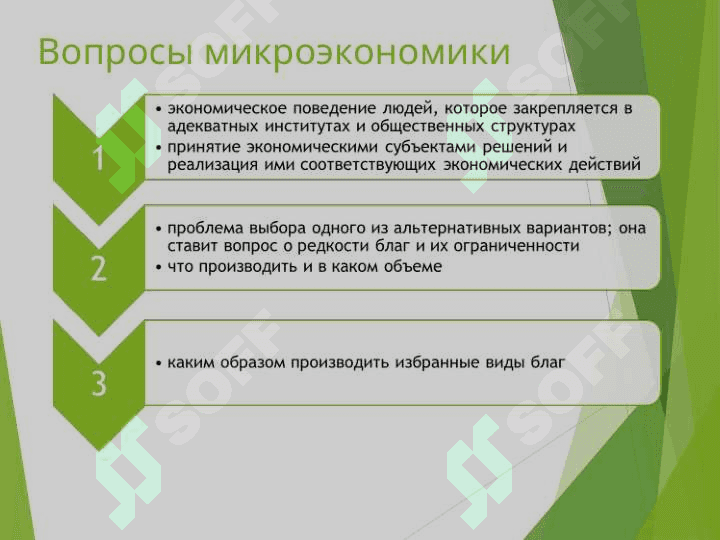 Вопросы микроэкономики

1

• экономическое поведение людей, которое закрепляется в адекватных институтах и общественных структурах
• принятие экономическими субъектами решений и реализация ими соответствующих экономических действий

2

• проблема выбора одного из альтернативных вариантов; она ставит вопрос о редкости благ и их ограниченности
• что производить и в каком объеме

3

• каким образом производить избранные виды благ

SOFF SOFF SOFF SOFF